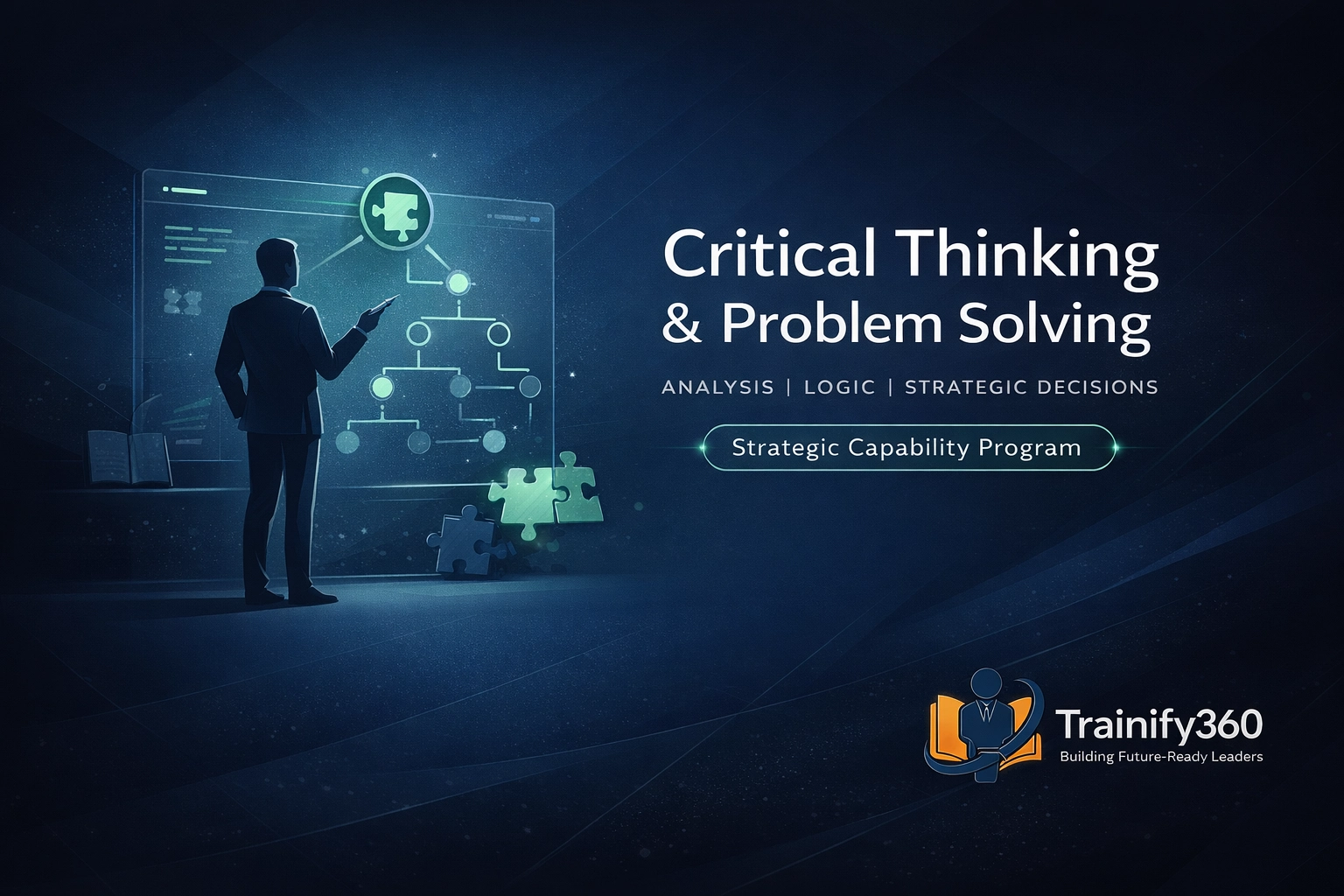 Critical Thinking & Problem Solving

ANALYSIS | LOGIC | STRATEGIC DECISIONS

Strategic Capability Program

Trainify360
Building Future-Ready Leaders